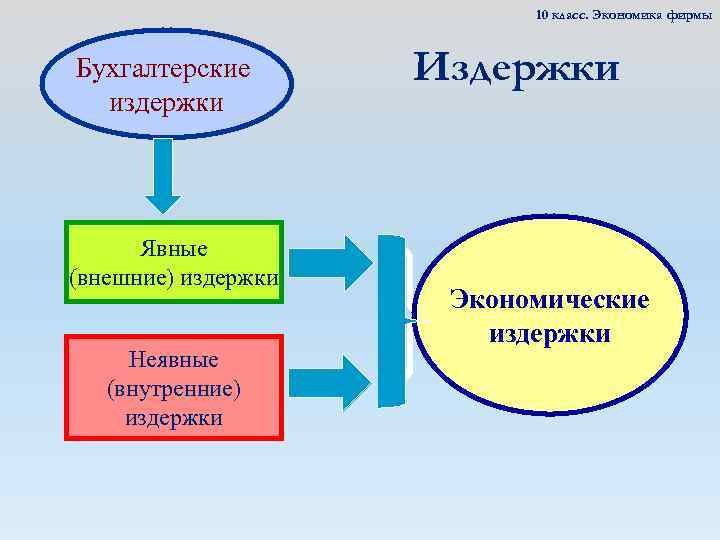 10 класс. Экономика фирмы

Издержки

Бухгалтерские издержки

Явные (внешние) издержки

Неявные (внутренние) издержки

Экономические издержки